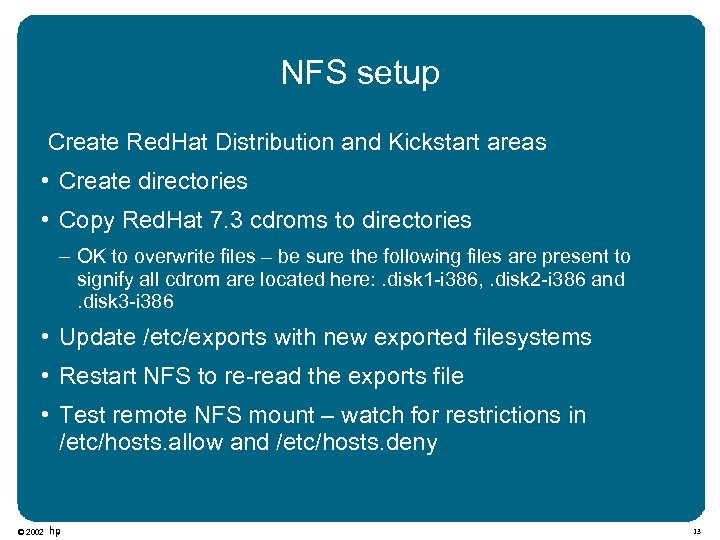 NFS setup

Create RedHat Distribution and Kickstart areas

• Create directories

• Copy RedHat 7.3 cdroms to directories

– OK to overwrite files – be sure the following files are present to signify all cdrom are located here: .disk1-i386, .disk2-i386 and .disk3-i386

• Update /etc/exports with new exported filesystems

• Restart NFS to re-read the exports file

• Test remote NFS mount – watch for restrictions in /etc/hosts.allow and /etc/hosts.deny

© 2002 hp

13